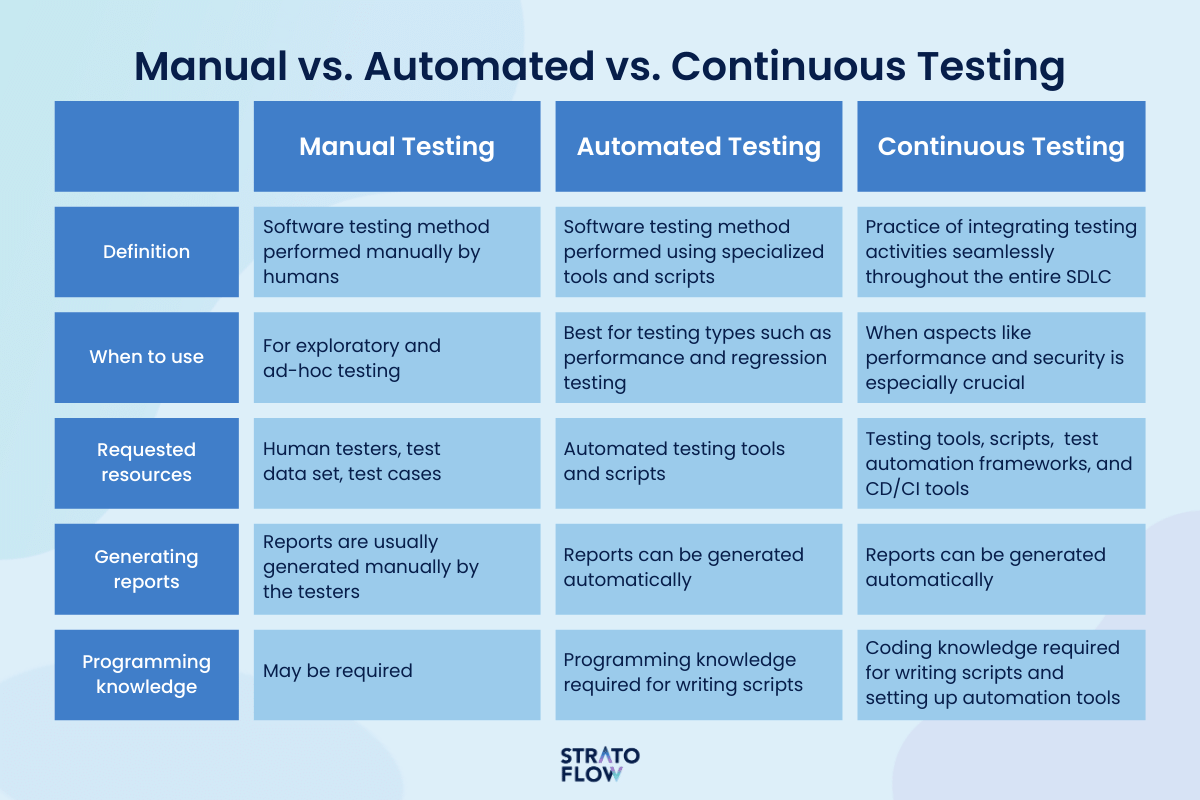 Manual vs. Automated vs. Continuous Testing

| | Manual Testing | Automated Testing | Continuous Testing |
|---|---|---|---|
| Definition | Software testing method performed manually by humans | Software testing method performed using specialized tools and scripts | Practice of integrating testing activities seamlessly throughout the entire SDLC |
| When to use | For exploratory and ad-hoc testing | Best for testing types such as performance and regression testing | When aspects like performance and security is especially crucial |
| Requested resources | Human testers, test data set, test cases | Automated testing tools and scripts | Testing tools, scripts, test automation frameworks, and CD/CI tools |
| Generating reports | Reports are usually generated manually by the testers | Reports can be generated automatically | Reports can be generated automatically |
| Programming knowledge | May be required | Programming knowledge required for writing scripts | Coding knowledge required for writing scripts and setting up automation tools |

STRATO FLOW